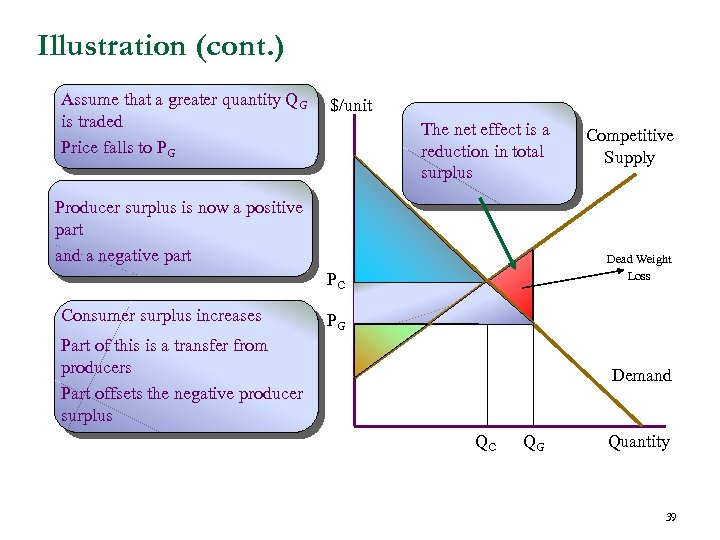 Illustration (cont.)

Assume that a greater quantity $Q_G$ is traded

Price falls to $P_G$

Producer surplus is now a positive part

and a negative part

Consumer surplus increases

Part of this is a transfer from producers

Part offsets the negative producer surplus

$/unit

The net effect is a reduction in total surplus

Competitive Supply

Dead Weight Loss

$P_C$

$P_G$

Demand

$Q_C$ $Q_G$ Quantity

39